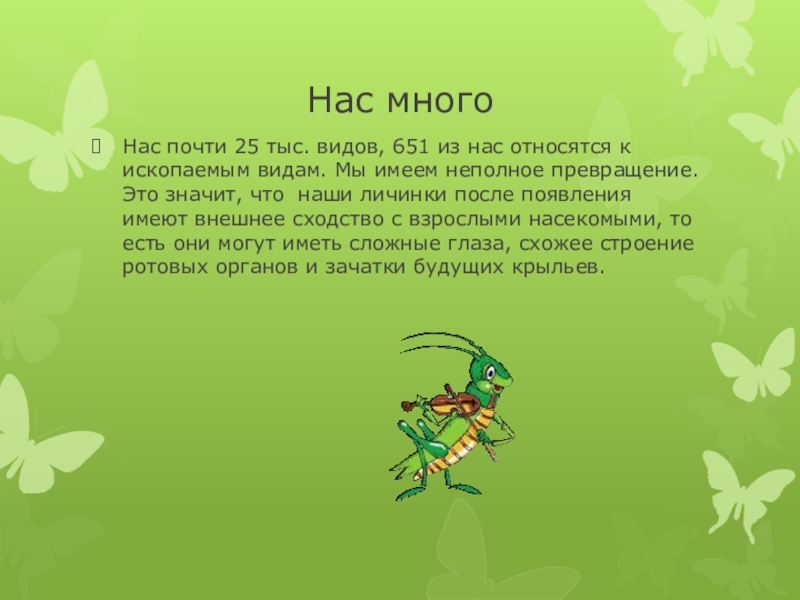 Нас много

Нас почти 25 тыс. видов, 651 из нас относятся к ископаемым видам. Мы имеем неполное превращение. Это значит, что наши личинки после появления имеют внешнее сходство с взрослыми насекомыми, то есть они могут иметь сложные глаза, схожее строение ротовых органов и зачатки будущих крыльев.